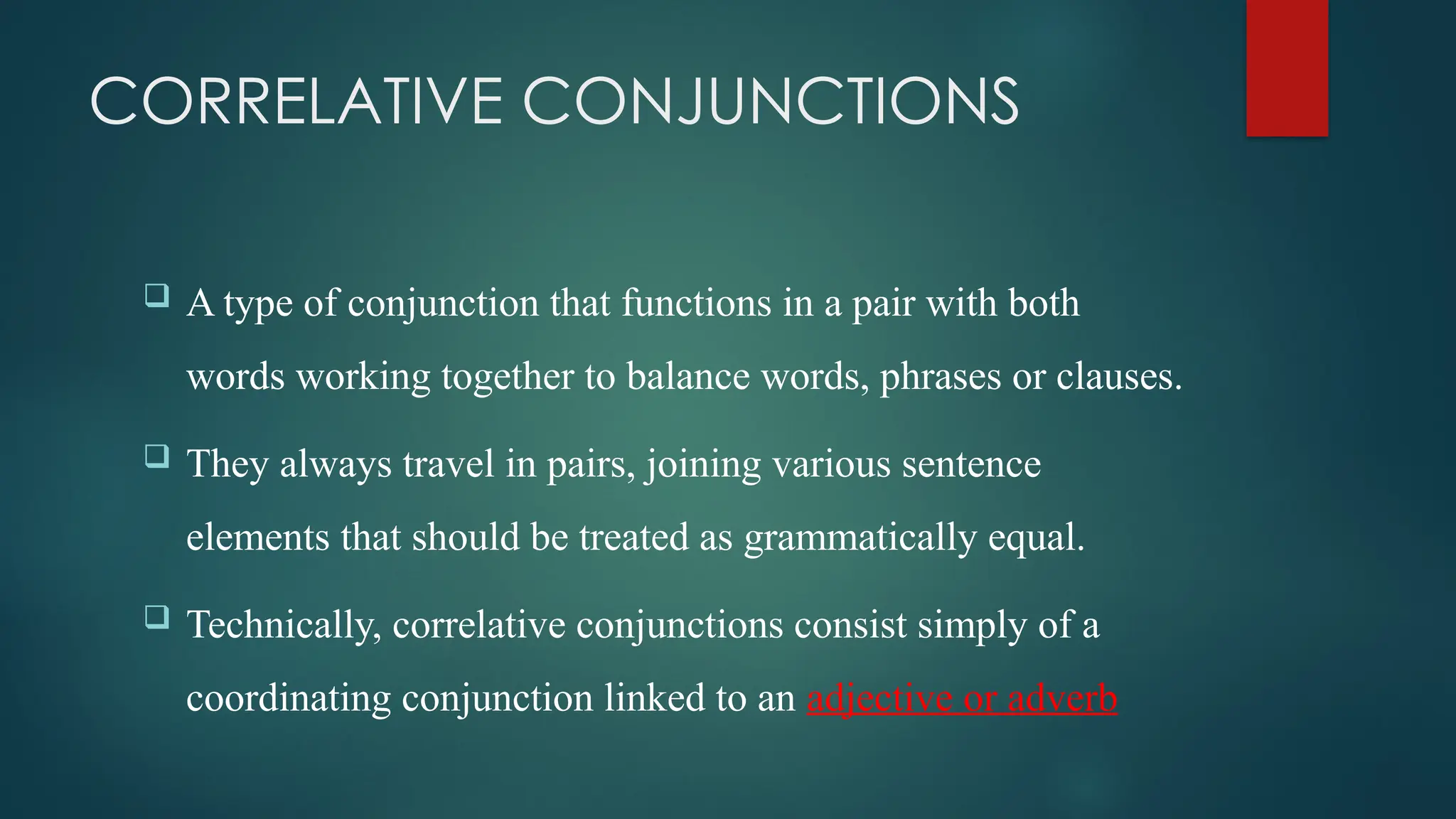 CORRELATIVE CONJUNCTIONS

❑ A type of conjunction that functions in a pair with both words working together to balance words, phrases or clauses.

❑ They always travel in pairs, joining various sentence elements that should be treated as grammatically equal.

❑ Technically, correlative conjunctions consist simply of a coordinating conjunction linked to an adjective or adverb